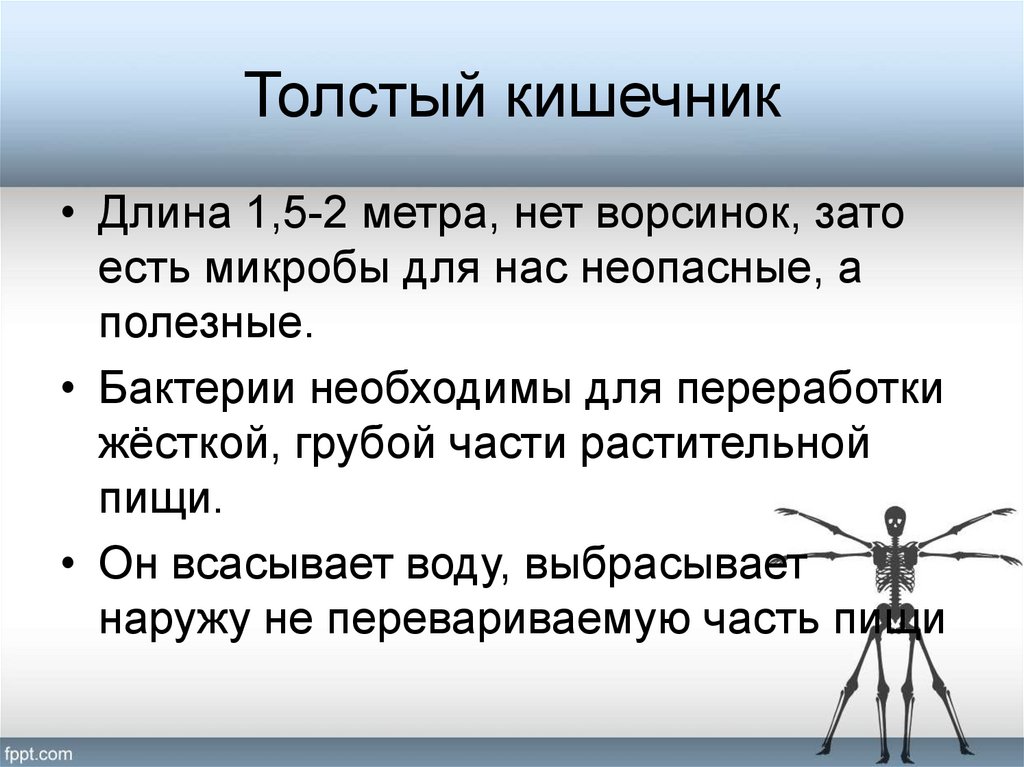 Толстый кишечник

• Длина 1,5-2 метра, нет ворсинок, зато есть микробы для нас неопасные, а полезные.

• Бактерии необходимы для переработки жёсткой, грубой части растительной пищи.

• Он всасывает воду, выбрасывает наружу не перевариваемую часть пищи

fppt.com